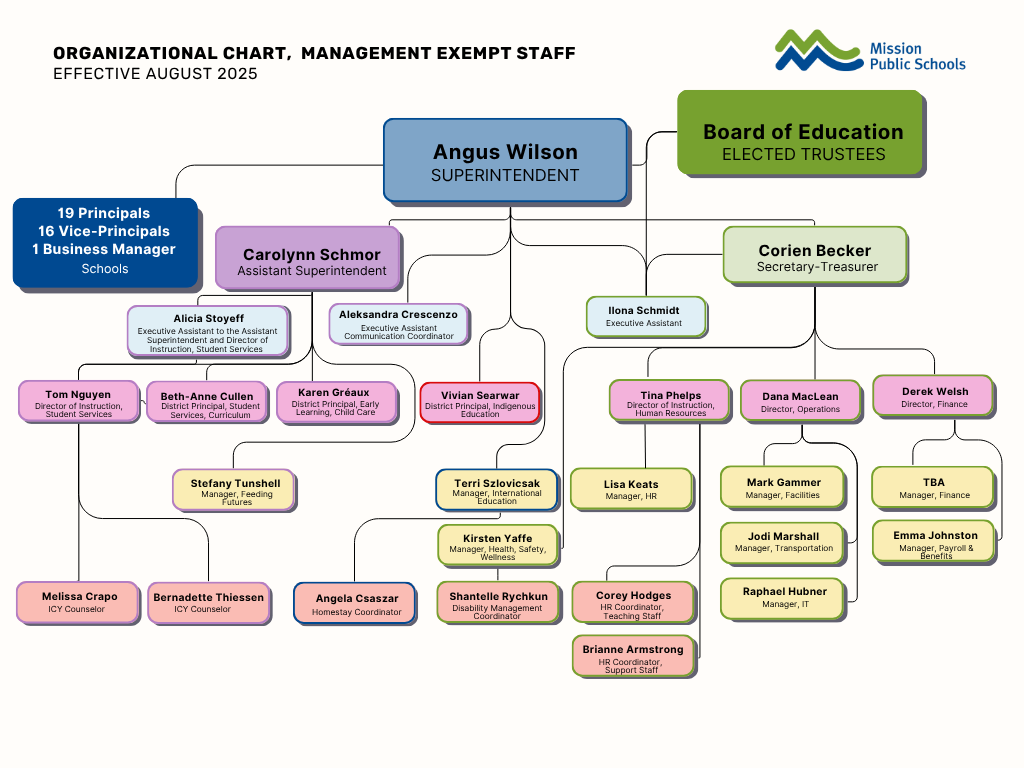 ORGANIZATIONAL CHART, MANAGEMENT EXEMPT STAFF
EFFECTIVE AUGUST 2025

Mission Public Schools

Board of Education
ELECTED TRUSTEES

Angus Wilson
SUPERINTENDENT

19 Principals
16 Vice-Principals
1 Business Manager
Schools

Carolynn Schmor
Assistant Superintendent

Corien Becker
Secretary-Treasurer

Alicia Stoyeff
Executive Assistant to the Assistant Superintendent and Director of Instruction, Student Services

Aleksandra Crescenzo
Executive Assistant Communication Coordinator

Ilona Schmidt
Executive Assistant

Tom Nguyen
Director of Instruction, Student Services

Beth-Anne Cullen
District Principal, Student Services, Curriculum

Karen Gréaux
District Principal, Early Learning, Child Care

Vivian Searwar
District Principal, Indigenous Education

Tina Phelps
Director of Instruction, Human Resources

Dana MacLean
Director, Operations

Derek Welsh
Director, Finance

Stefany Tunshell
Manager, Feeding Futures

Terri Szlovicsak
Manager, International Education

Lisa Keats
Manager, HR

Mark Gammer
Manager, Facilities

TBA
Manager, Finance

Kirsten Yaffe
Manager, Health, Safety, Wellness

Jodi Marshall
Manager, Transportation

Emma Johnston
Manager, Payroll & Benefits

Melissa Crapo
ICY Counselor

Bernadette Thiessen
ICY Counselor

Angela Csaszar
Homestay Coordinator

Shantelle Rychkun
Disability Management Coordinator

Corey Hodges
HR Coordinator, Teaching Staff

Raphael Hubner
Manager, IT

Brianne Armstrong
HR Coordinator, Support Staff